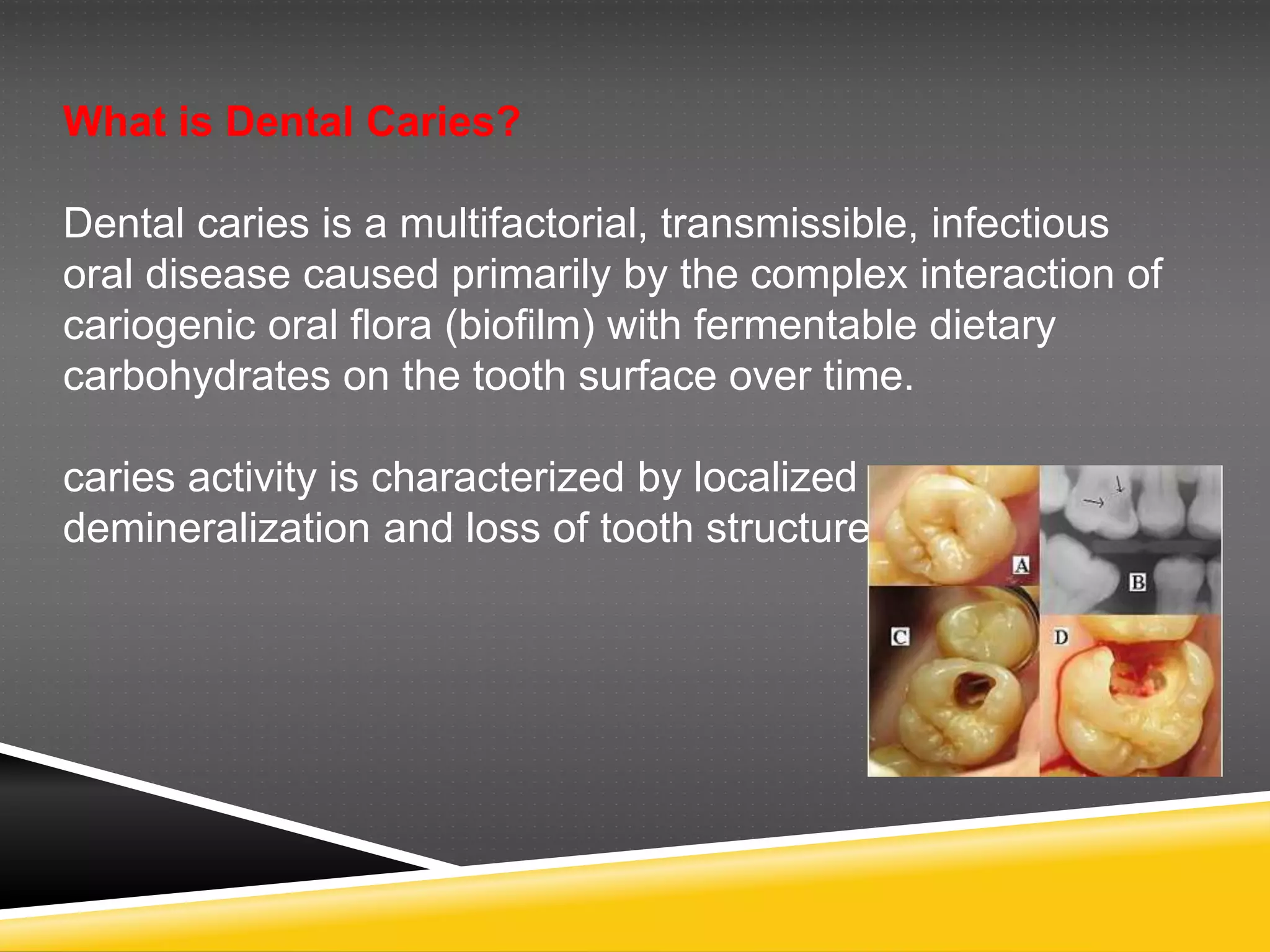 What is Dental Caries?

Dental caries is a multifactorial, transmissible, infectious oral disease caused primarily by the complex interaction of cariogenic oral flora (biofilm) with fermentable dietary carbohydrates on the tooth surface over time.

caries activity is characterized by localized demineralization and loss of tooth structure

A

B

C

D